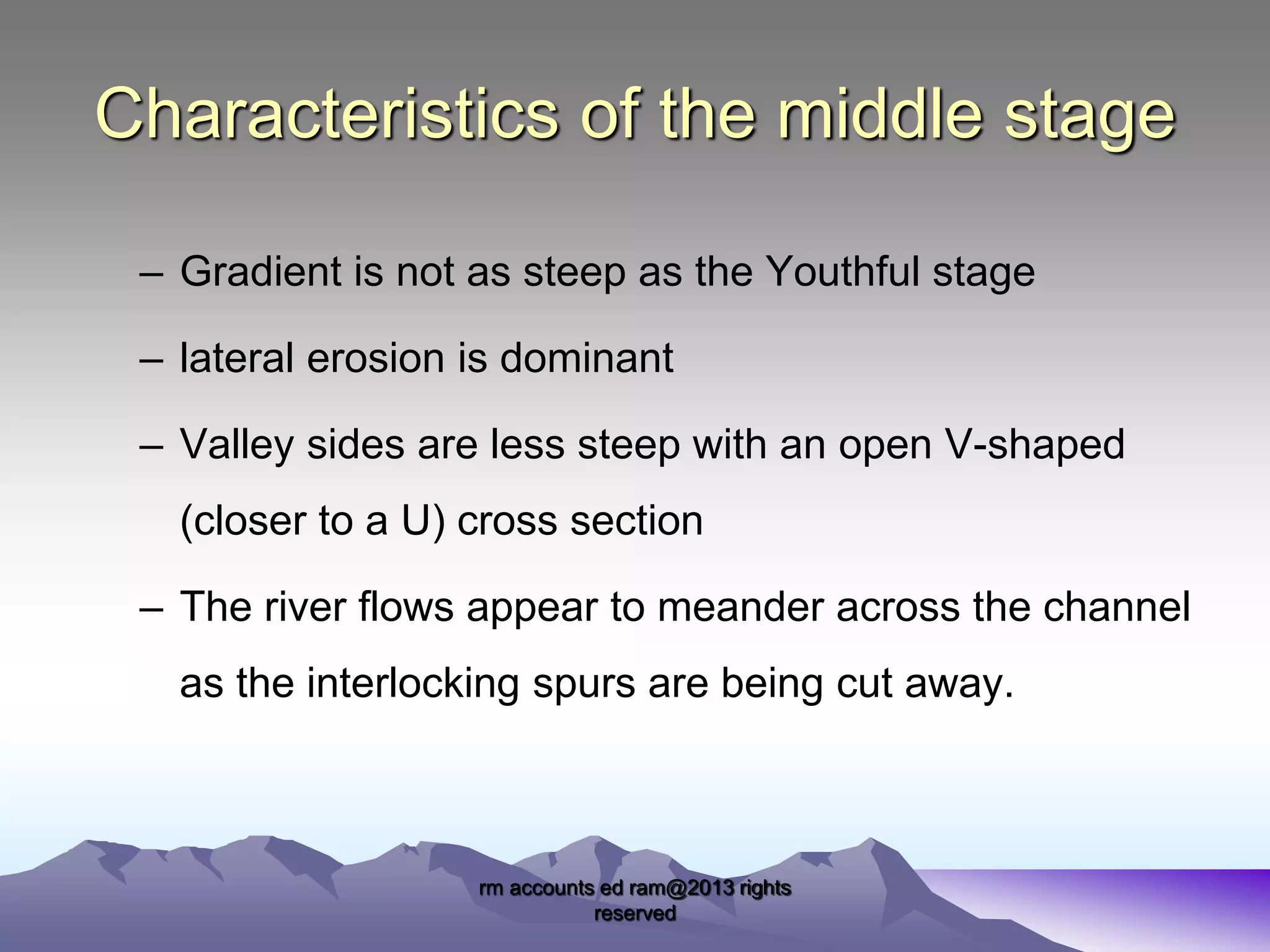 Characteristics of the middle stage

– Gradient is not as steep as the Youthful stage

– lateral erosion is dominant

– Valley sides are less steep with an open V-shaped (closer to a U) cross section

– The river flows appear to meander across the channel as the interlocking spurs are being cut away.

rm accounts ed ram@2013 rights reserved